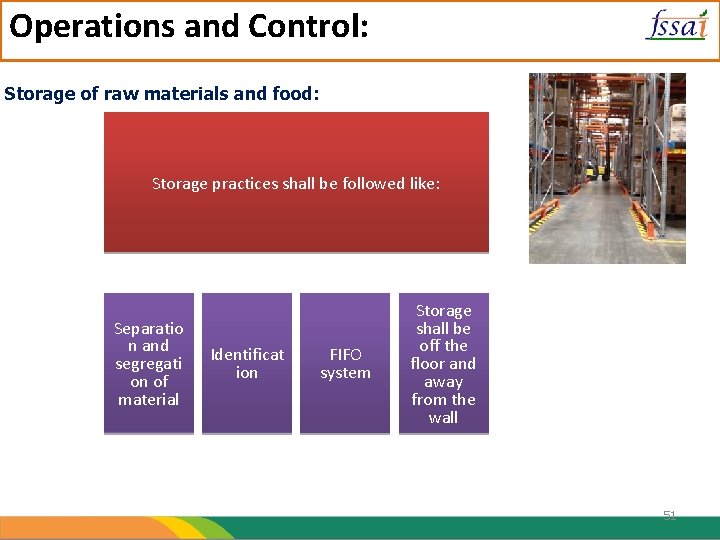 Operations and Control:

fssai

Storage of raw materials and food:

Storage practices shall be followed like:

Separation and segregation of material

Identification

FIFO system

Storage shall be off the floor and away from the wall

51